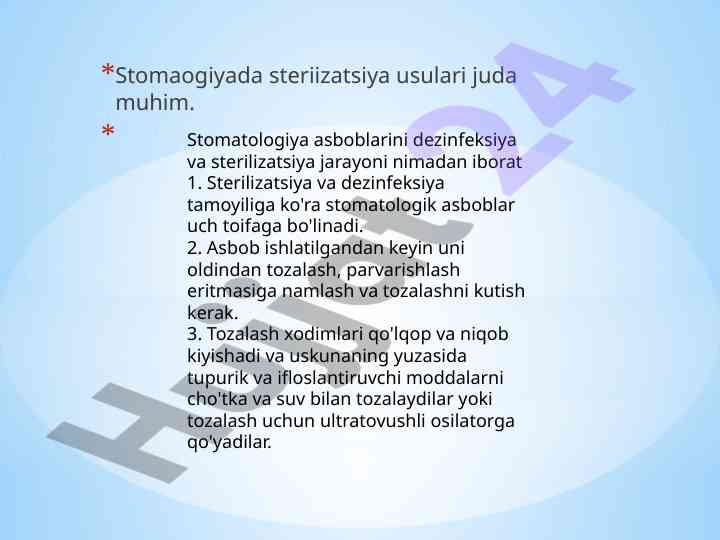 *Stomaogiyada steriizatsiya usulari juda muhim.

* Stomatologiya asboblarini dezinfeksiya va sterilizatsiya jarayoni nimadan iborat
1. Sterilizatsiya va dezinfeksiya tamoyiliga ko'ra stomatologik asboblar uch toifaga bo'linadi.
2. Asbob ishlatilgandan keyin uni oldindan tozalash, parvarishlash eritmasiga namlash va tozalashni kutish kerak.
3. Tozalash xodimlari qo'lqop va niqob kiyishadi va uskunaning yuzasida tupurik va ifloslantiruvchi moddalarni cho'tka va suv bilan tozalaydilar yoki tozalash uchun ultratovushli osilatorga qo'yadilar.

Hujjat24